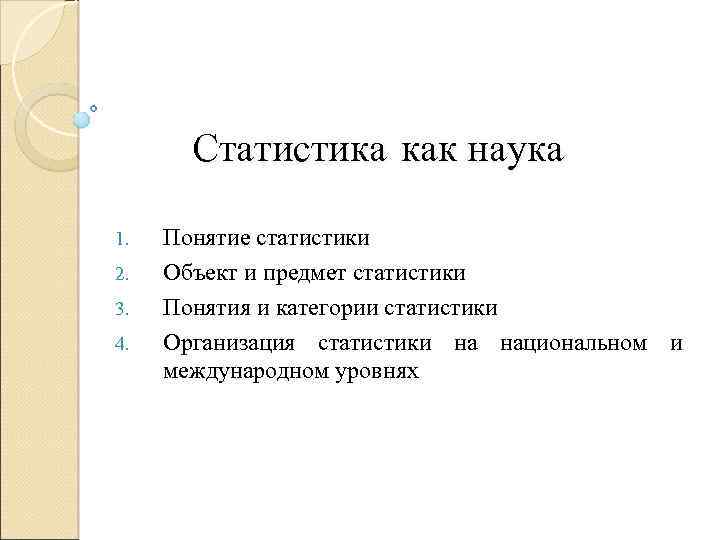 Статистика как наука

1. Понятие статистики
2. Объект и предмет статистики
3. Понятия и категории статистики
4. Организация статистики на национальном и международном уровнях